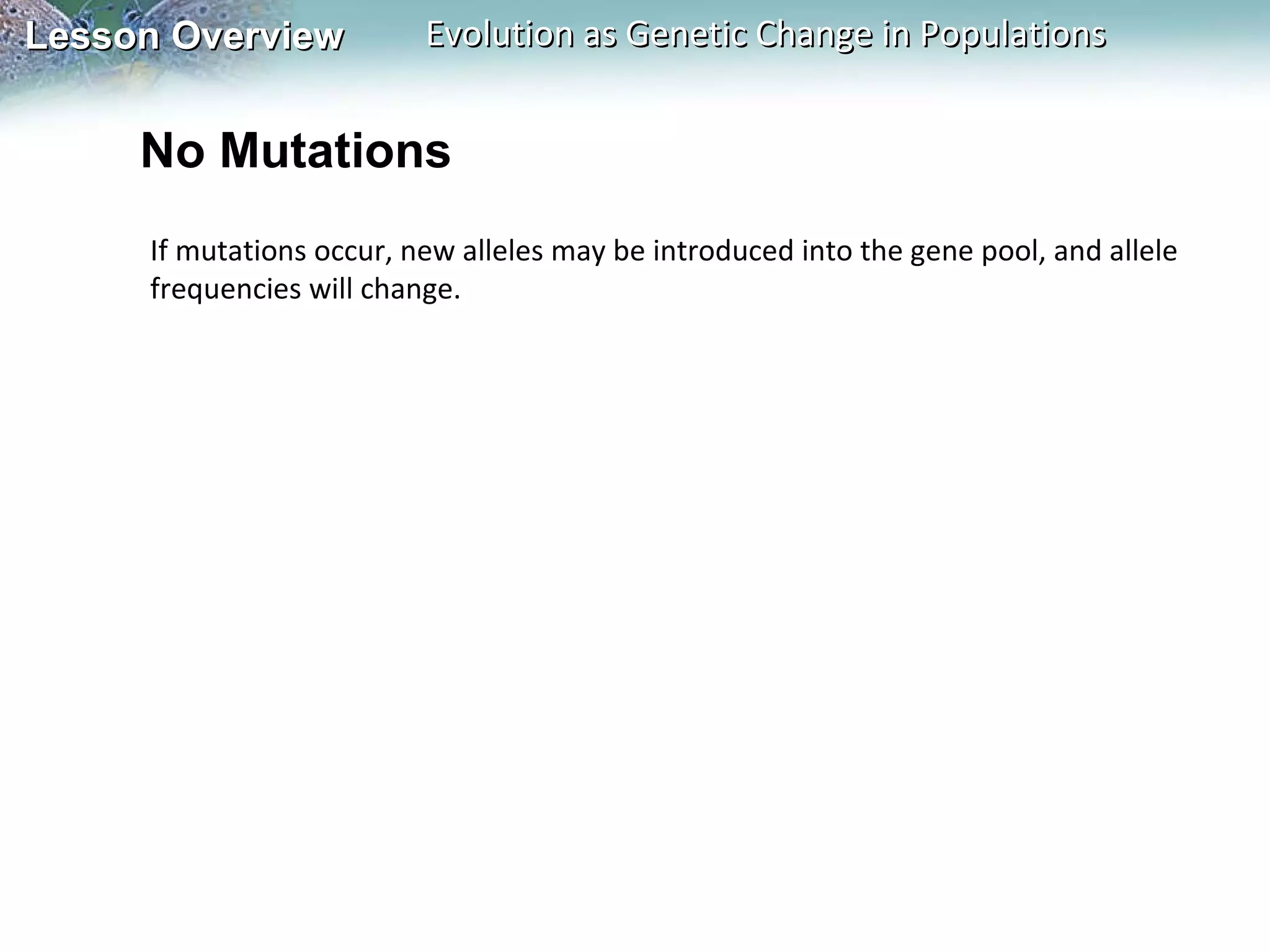 Lesson Overview

Evolution as Genetic Change in Populations

No Mutations

If mutations occur, new alleles may be introduced into the gene pool, and allele frequencies will change.